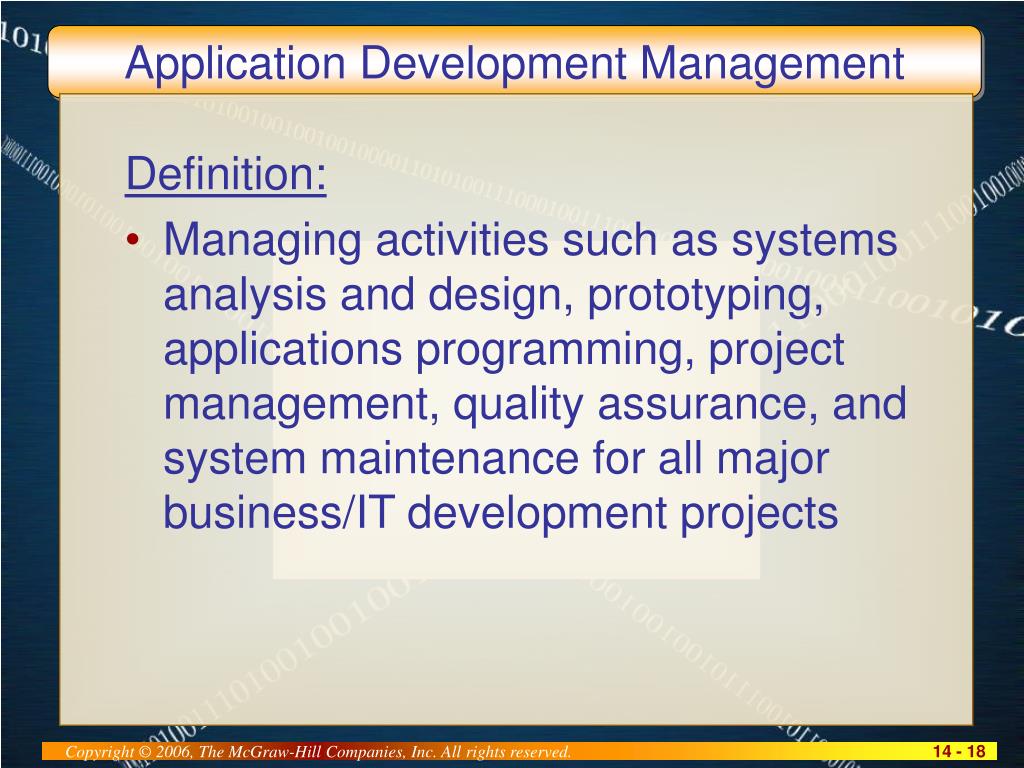 Application Development Management

Definition:

• Managing activities such as systems analysis and design, prototyping, applications programming, project management, quality assurance, and system maintenance for all major business/IT development projects

Copyright © 2006, The McGraw-Hill Companies, Inc. All rights reserved.

14 - 18